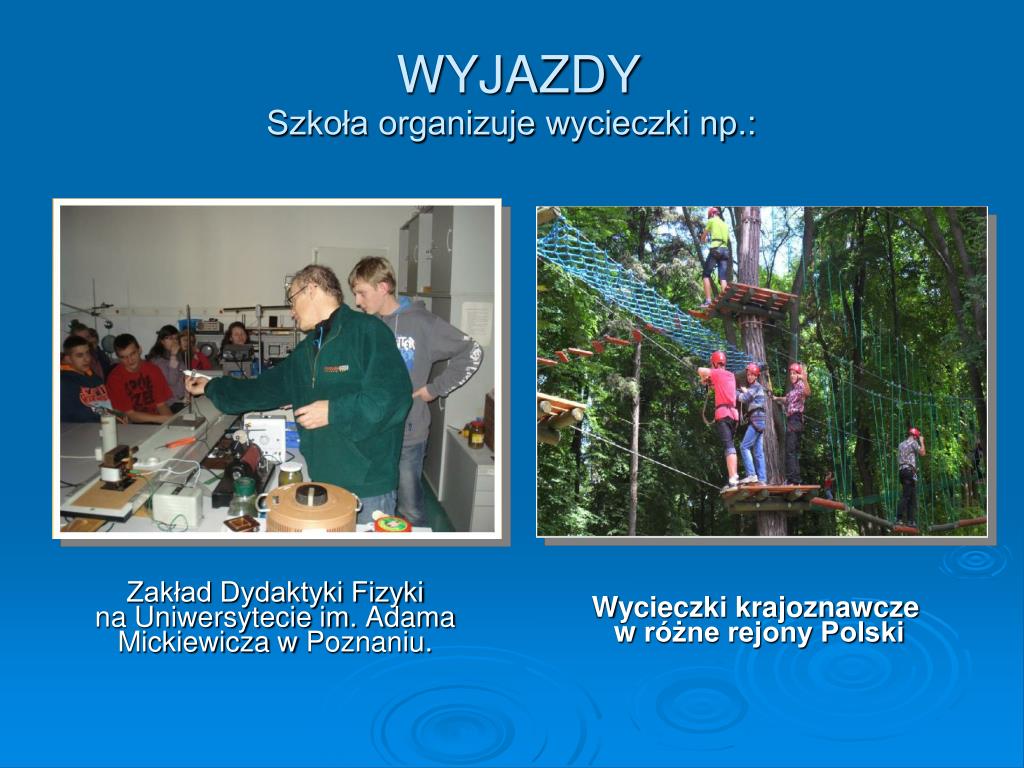 WYJAZDY
Szkoła organizuje wycieczki np.:

Zakład Dydaktyki Fizyki na Uniwersytecie im. Adama Mickiewicza w Poznaniu.

Wycieczki krajoznawcze w różne rejony Polski